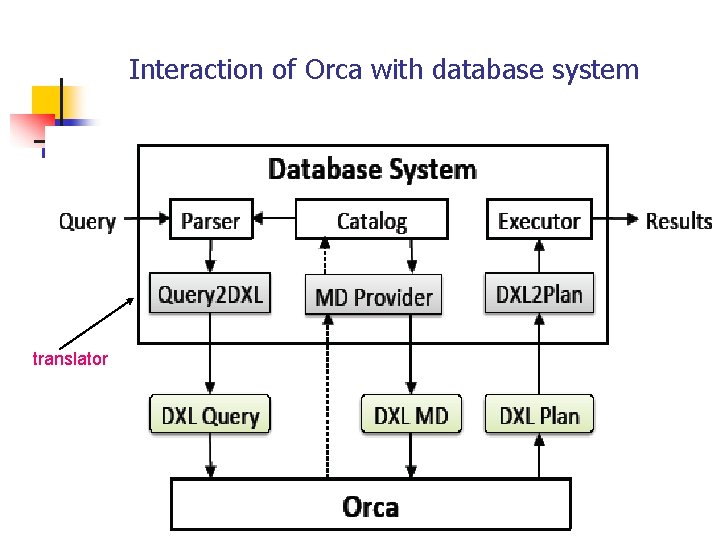 Interaction of Orca with database system

Database System

Query

Parser

Catalog

Executor

Results

Query2DXL

MD Provider

DXL2Plan

translator

DXL Query

DXL MD

DXL Plan

Orca